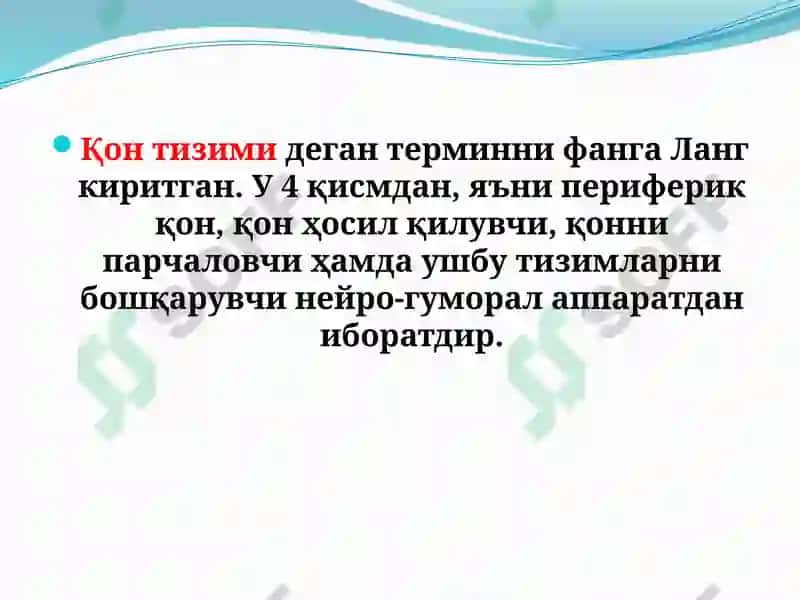 Қон тизими деган терминни фанга Ланг киритган. У 4 қисмдан, яъни периферик қон, қон ҳосил қилувчи, қонни парчаловчи ҳамда ушбу тизимларни бошқарувчи нейро-гуморал аппаратдан иборатдир.